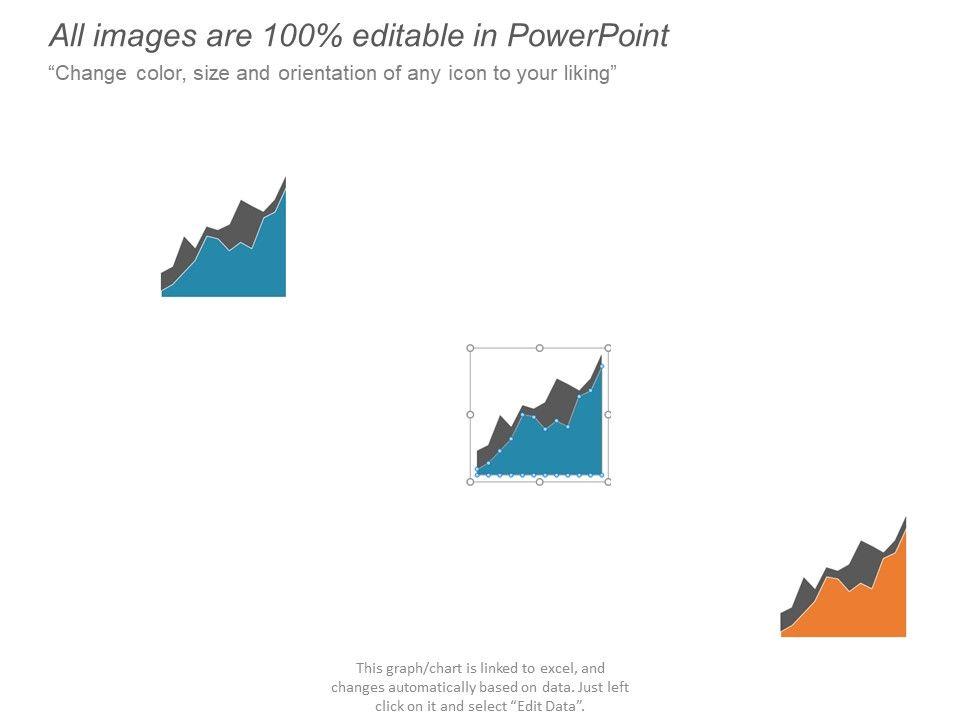 All images are 100% editable in PowerPoint
“Change color, size and orientation of any icon to your liking”

This graph/chart is linked to excel, and changes automatically based on data. Just left click on it and select “Edit Data”.